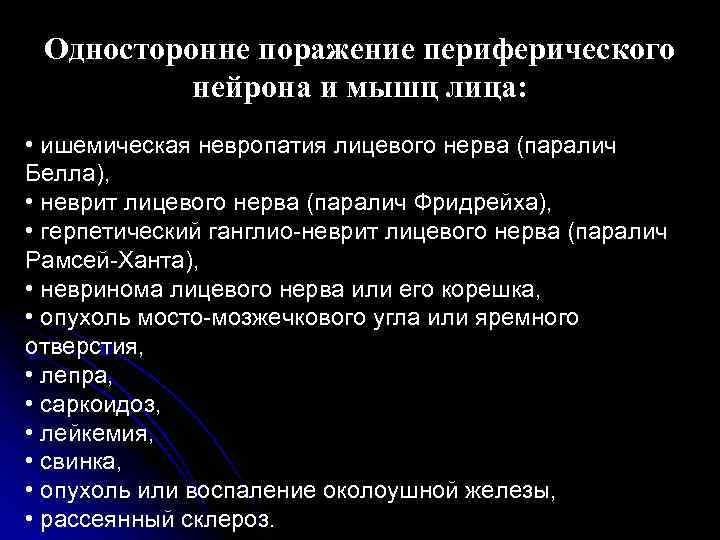 Односторонне поражение периферического нейрона и мышц лица:

• ишемическая невропатия лицевого нерва (паралич Белла),
• неврит лицевого нерва (паралич Фридрейха),
• герпетический ганглио-неврит лицевого нерва (паралич Рамсей-Ханта),
• невринома лицевого нерва или его корешка,
• опухоль мосто-мозжечкового угла или яремного отверстия,
• лепра,
• саркоидоз,
• лейкемия,
• свинка,
• опухоль или воспаление околоушной железы,
• рассеянный склероз.